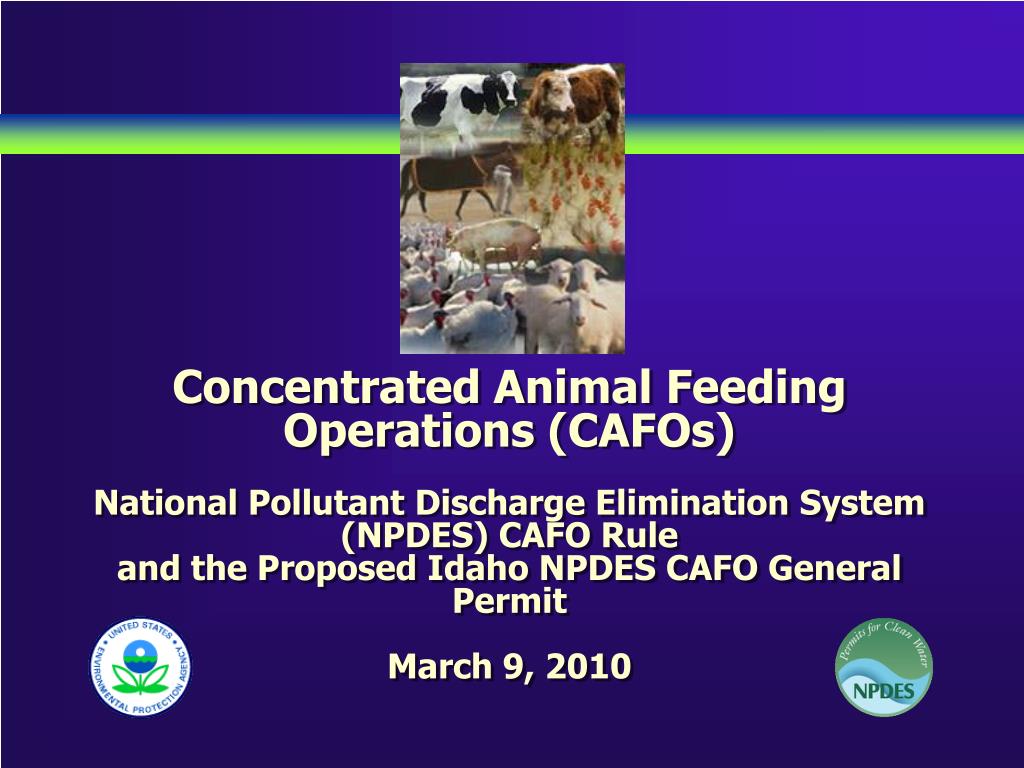 Concentrated Animal Feeding Operations (CAFOs)

National Pollutant Discharge Elimination System (NPDES) CAFO Rule
and the Proposed Idaho NPDES CAFO General Permit

March 9, 2010

UNITED STATES ENVIRONMENTAL PROTECTION AGENCY

Permits for Clean Water
NPDES